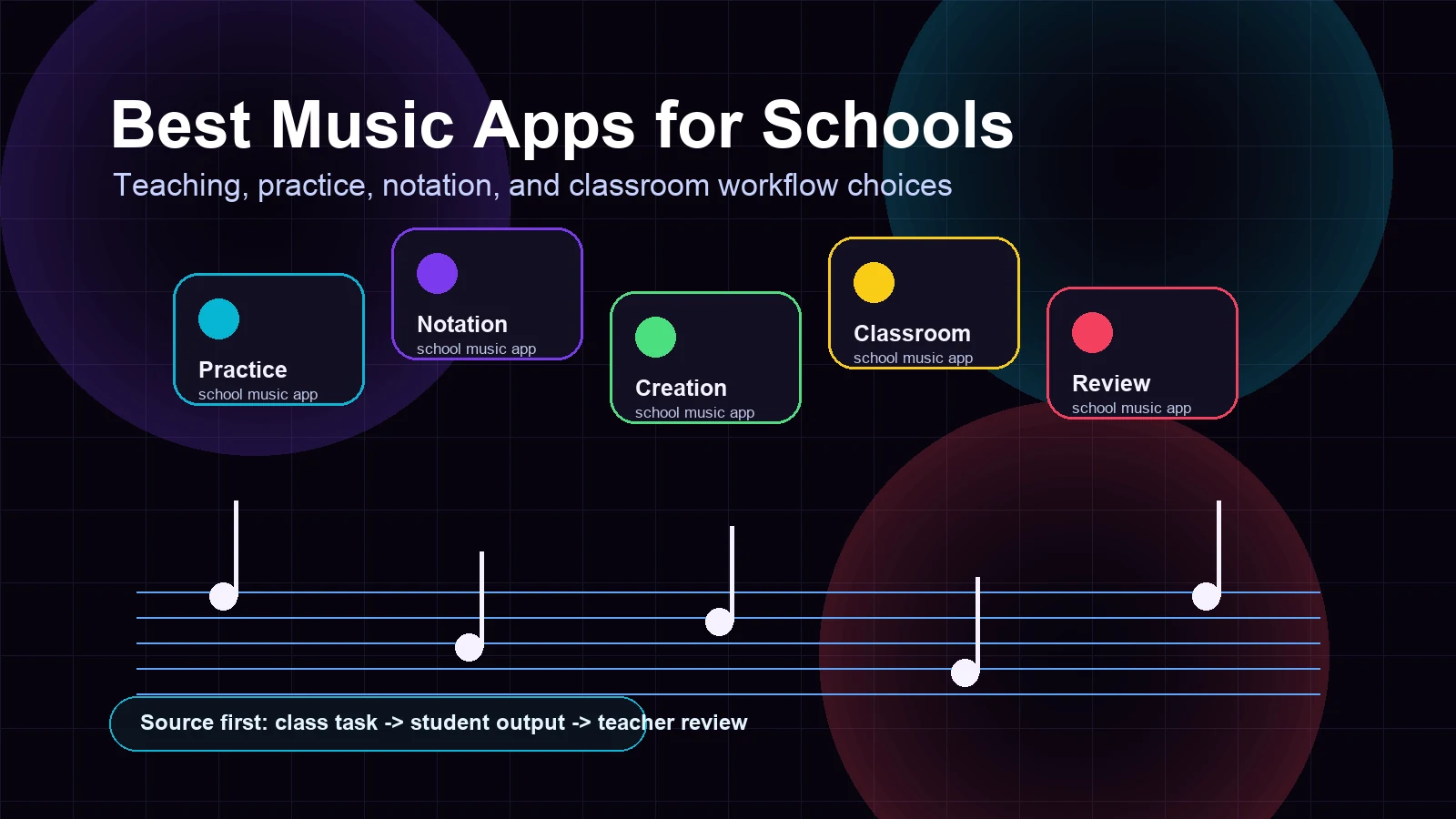 Best Music Apps for Schools
Teaching, practice, notation, and classroom workflow choices

Practice
school music app

Notation
school music app

Creation
school music app

Classroom
school music app

Review
school music app

Source first: class task -> student output -> teacher review